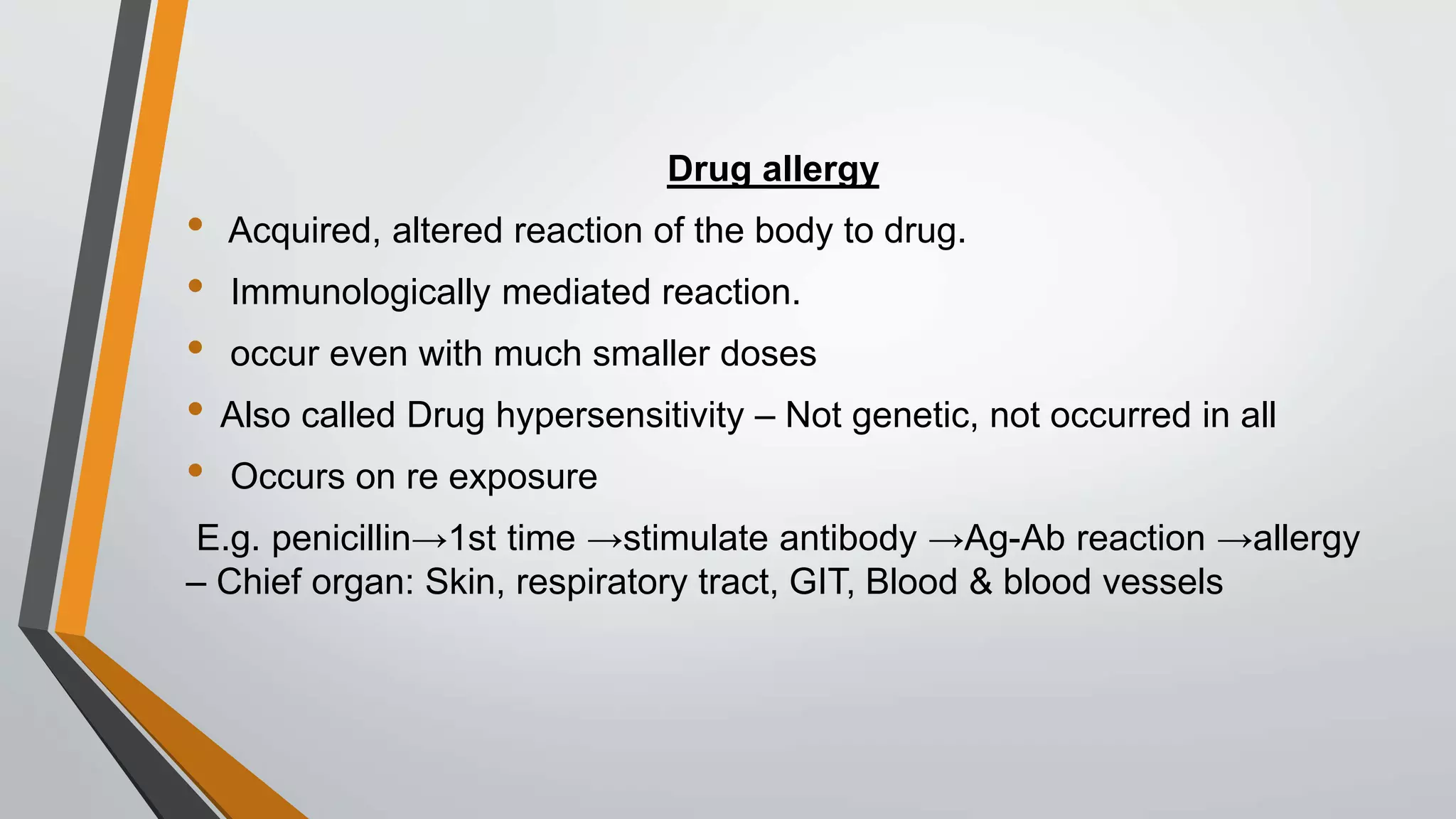 Drug allergy

• Acquired, altered reaction of the body to drug.

• Immunologically mediated reaction.

• occur even with much smaller doses

• Also called Drug hypersensitivity – Not genetic, not occurred in all

• Occurs on re exposure

E.g. penicillin→1st time →stimulate antibody →Ag-Ab reaction →allergy – Chief organ: Skin, respiratory tract, GIT, Blood & blood vessels